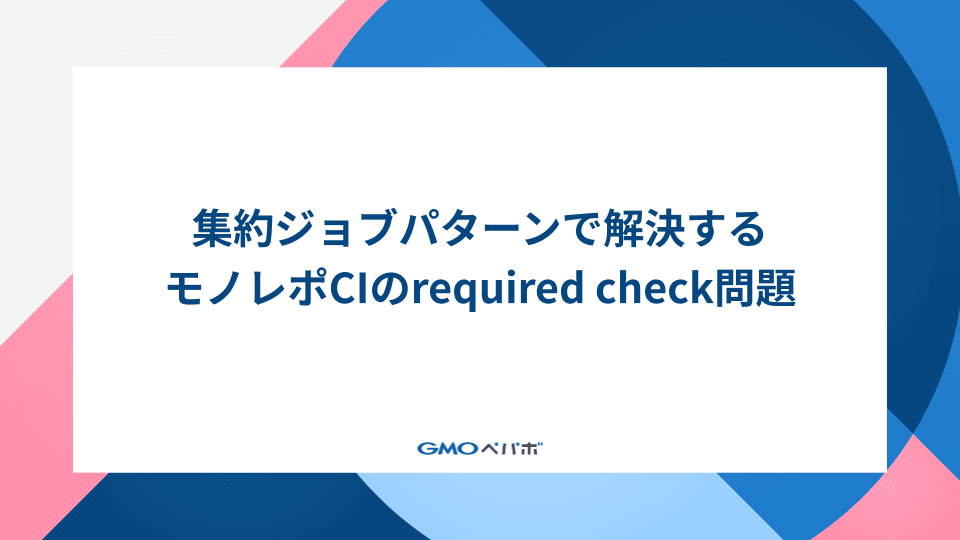 集約ジョブパターンで解決する
モノレポCIのrequired check問題

GMOペパボ